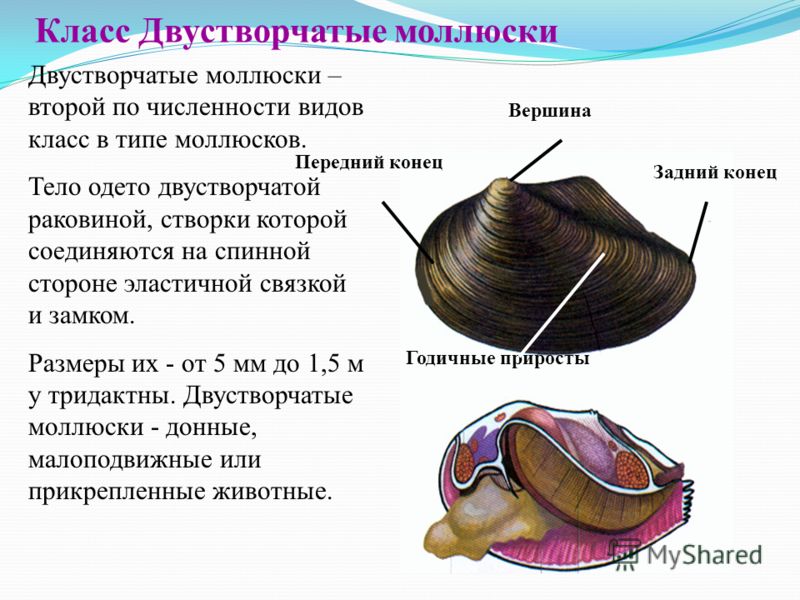 Класс Двустворчатые моллюски

Двустворчатые моллюски – второй по численности видов класс в типе моллюсков.

Тело одето двустворчатой раковиной, створки которой соединяются на спинной стороне эластичной связкой и замком.

Размеры их - от 5 мм до 1,5 м у тридактны. Двустворчатые моллюски - донные, малоподвижные или прикрепленные животные.

Вершина

Передний конец

Задний конец

Годичные приросты

MyShared